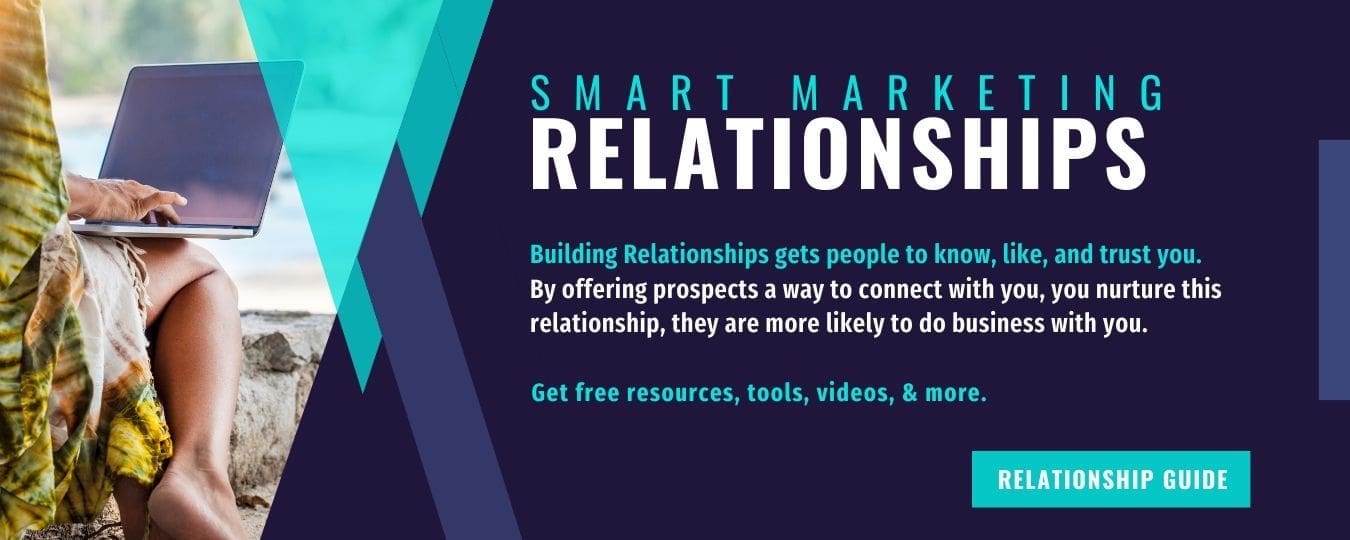 SMART MARKETING
RELATIONSHIPS

Building Relationships gets people to know, like, and trust you. By offering prospects a way to connect with you, you nurture this relationship, they are more likely to do business with you.

Get free resources, tools, videos, & more.

RELATIONSHIP GUIDE